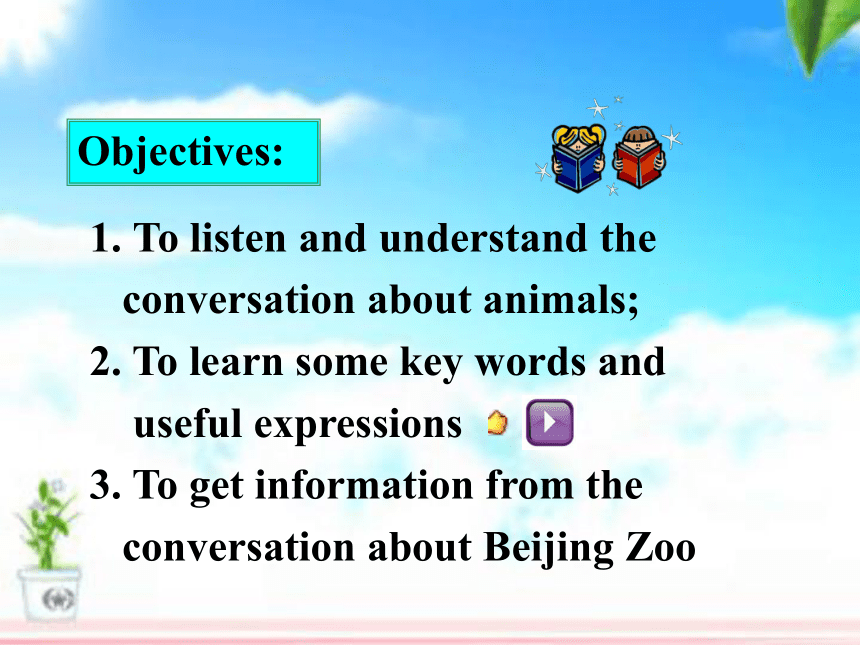 Objectives:

1. To listen and understand the conversation about animals;
2. To learn some key words and useful expressions
3. To get information from the conversation about Beijing Zoo